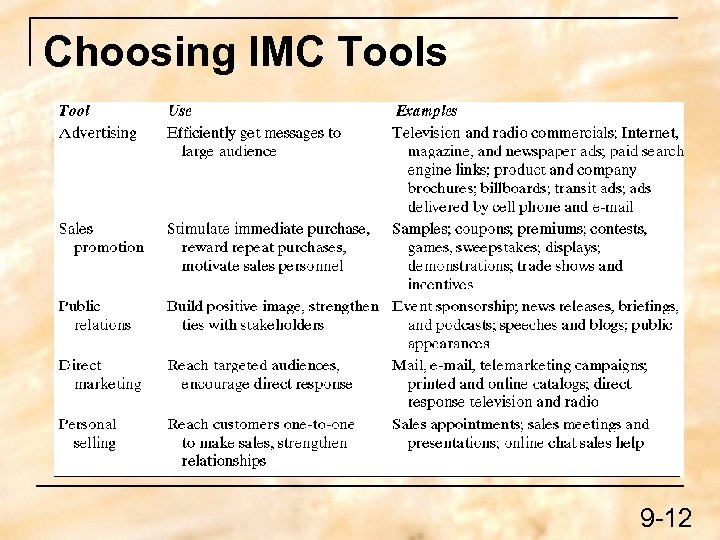 Choosing IMC Tools

| Tool | Use | Examples |
|---|---|---|
| Advertising | Efficiently get messages to large audience | Television and radio commercials; Internet, magazine, and newspaper ads; paid search engine links; product and company brochures; billboards; transit ads; ads delivered by cell phone and e-mail |
| Sales promotion | Stimulate immediate purchase, reward repeat purchases, motivate sales personnel | Samples; coupons; premiums; contests, games, sweepstakes; displays; demonstrations; trade shows and incentives |
| Public relations | Build positive image, strengthen ties with stakeholders | Event sponsorship; news releases, briefings, and podcasts; speeches and blogs; public appearances |
| Direct marketing | Reach targeted audiences, encourage direct response | Mail, e-mail, telemarketing campaigns; printed and online catalogs; direct response television and radio |
| Personal selling | Reach customers one-to-one to make sales, strengthen relationships | Sales appointments; sales meetings and presentations; online chat sales help |

9-12